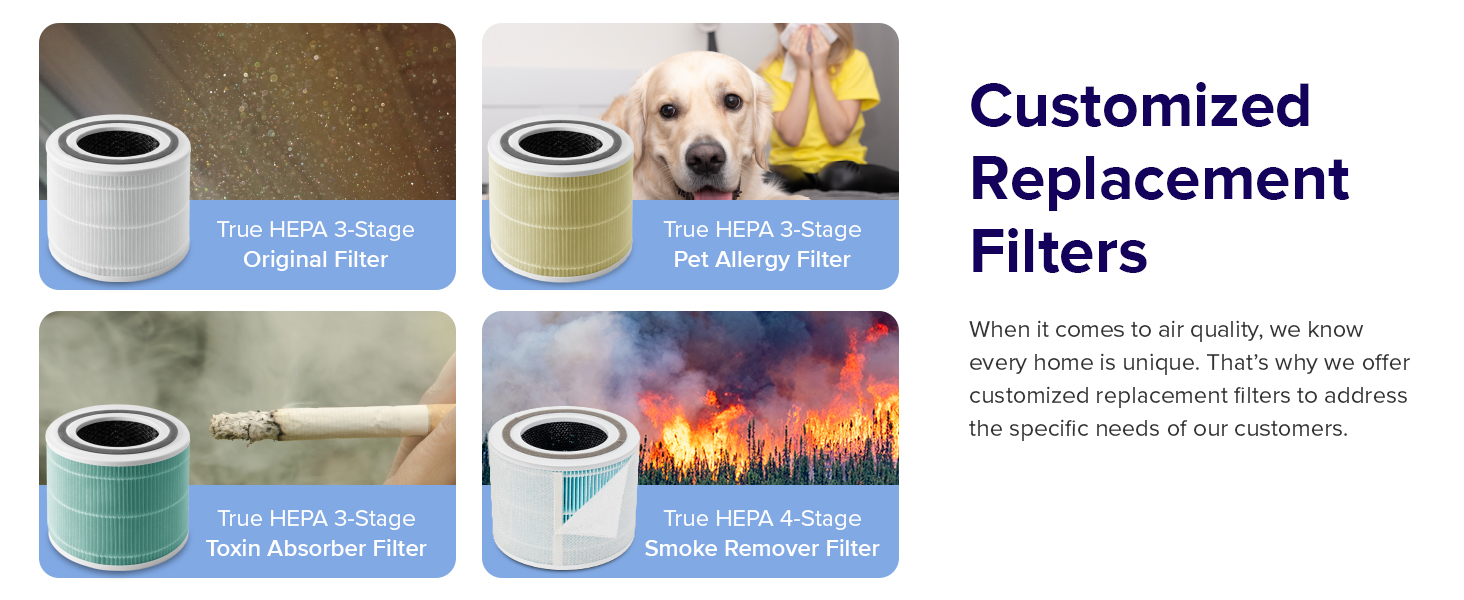 True HEPA 3-Stage
Original Filter

True HEPA 3-Stage
Pet Allergy Filter

True HEPA 3-Stage
Toxin Absorber Filter

True HEPA 4-Stage
Smoke Remover Filter

Customized Replacement Filters

When it comes to air quality, we know every home is unique. That's why we offer customized replacement filters to address the specific needs of our customers.